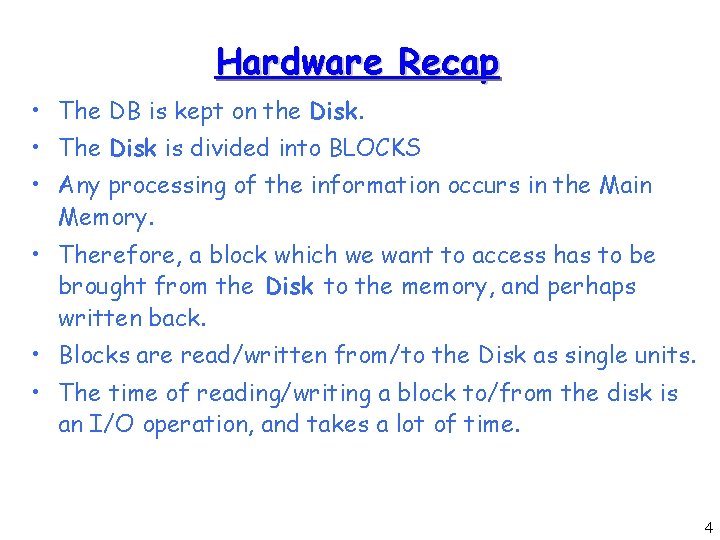 Hardware Recap

• The DB is kept on the Disk.
• The Disk is divided into BLOCKS
• Any processing of the information occurs in the Main Memory.
• Therefore, a block which we want to access has to be brought from the Disk to the memory, and perhaps written back.
• Blocks are read/written from/to the Disk as single units.
• The time of reading/writing a block to/from the disk is an I/O operation, and takes a lot of time.

4